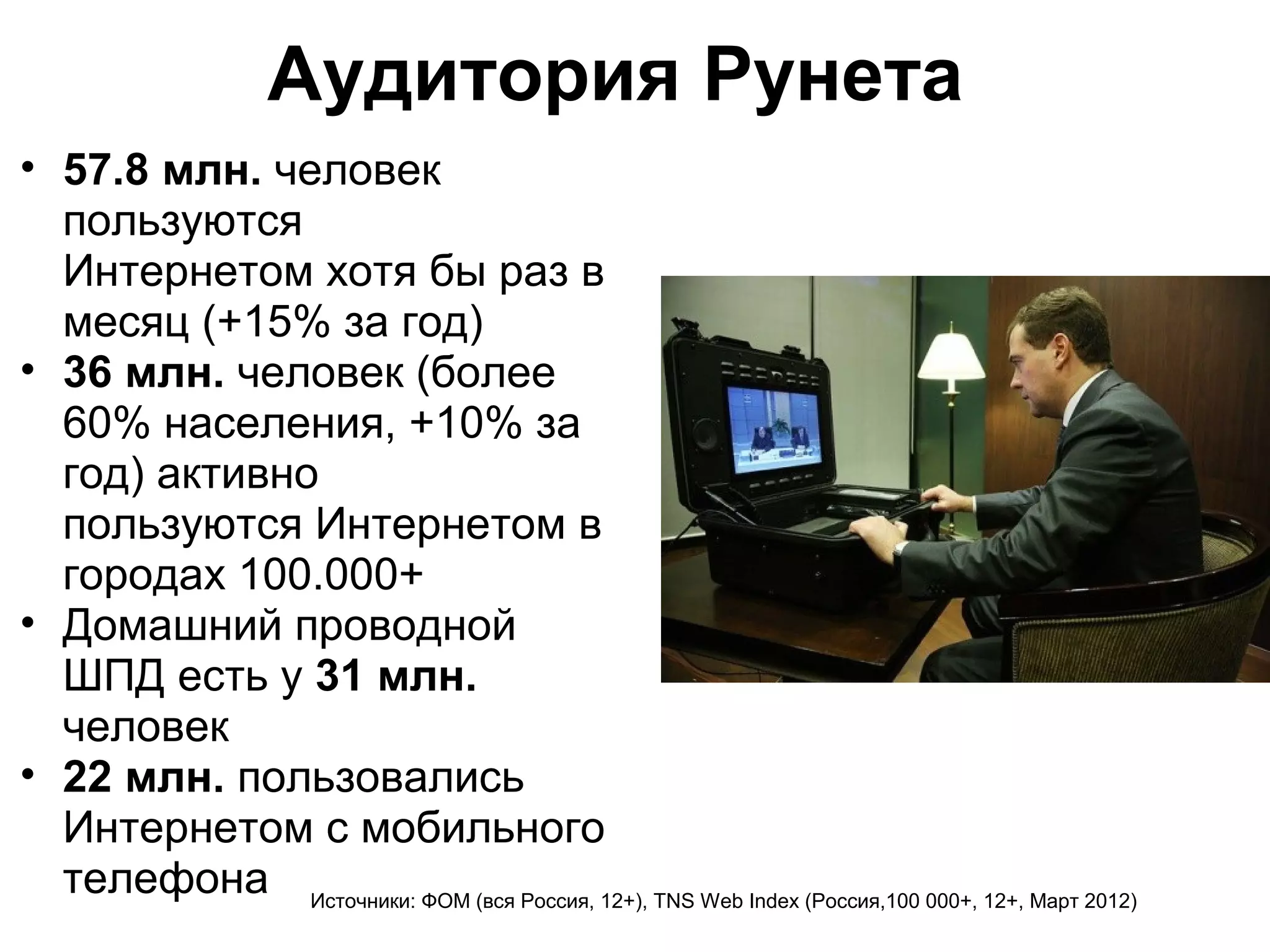 Аудитория Рунета

• 57.8 млн. человек пользуются Интернетом хотя бы раз в месяц (+15% за год)
• 36 млн. человек (более 60% населения, +10% за год) активно пользуются Интернетом в городах 100.000+
• Домашний проводной ШПД есть у 31 млн. человек
• 22 млн. пользовались Интернетом с мобильного телефона

Источники: ФОМ (вся Россия, 12+), TNS Web Index (Россия,100 000+, 12+, Март 2012)